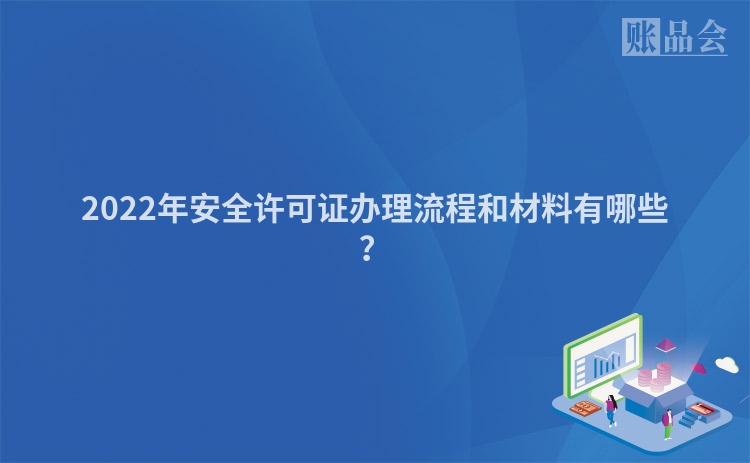 账品会

2022年安全许可证办理流程和材料有哪些？